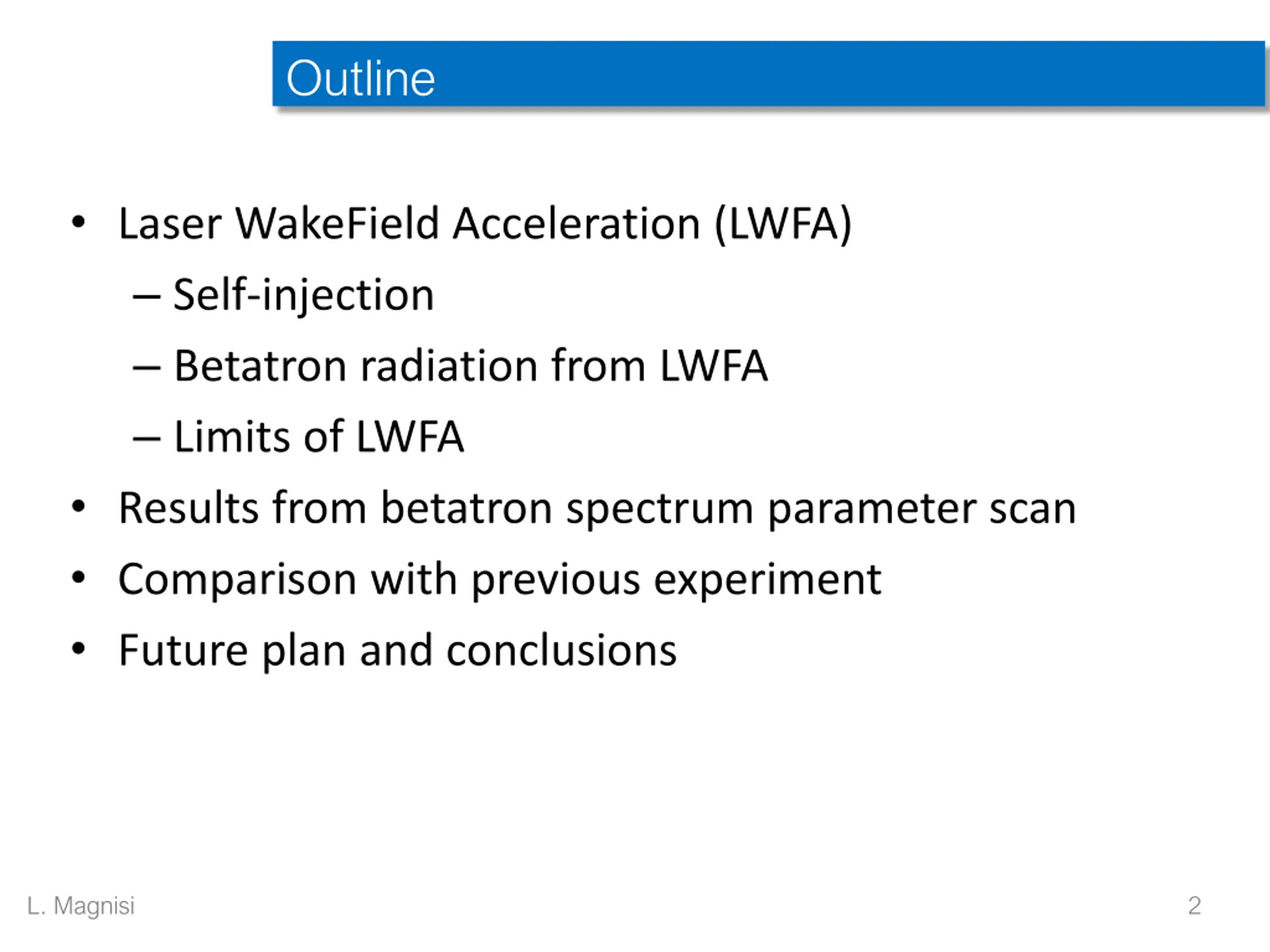 Outline

• Laser WakeField Acceleration (LWFA)
  – Self-injection
  – Betatron radiation from LWFA
  – Limits of LWFA
• Results from betatron spectrum parameter scan
• Comparison with previous experiment
• Future plan and conclusions

L. Magnisi

2